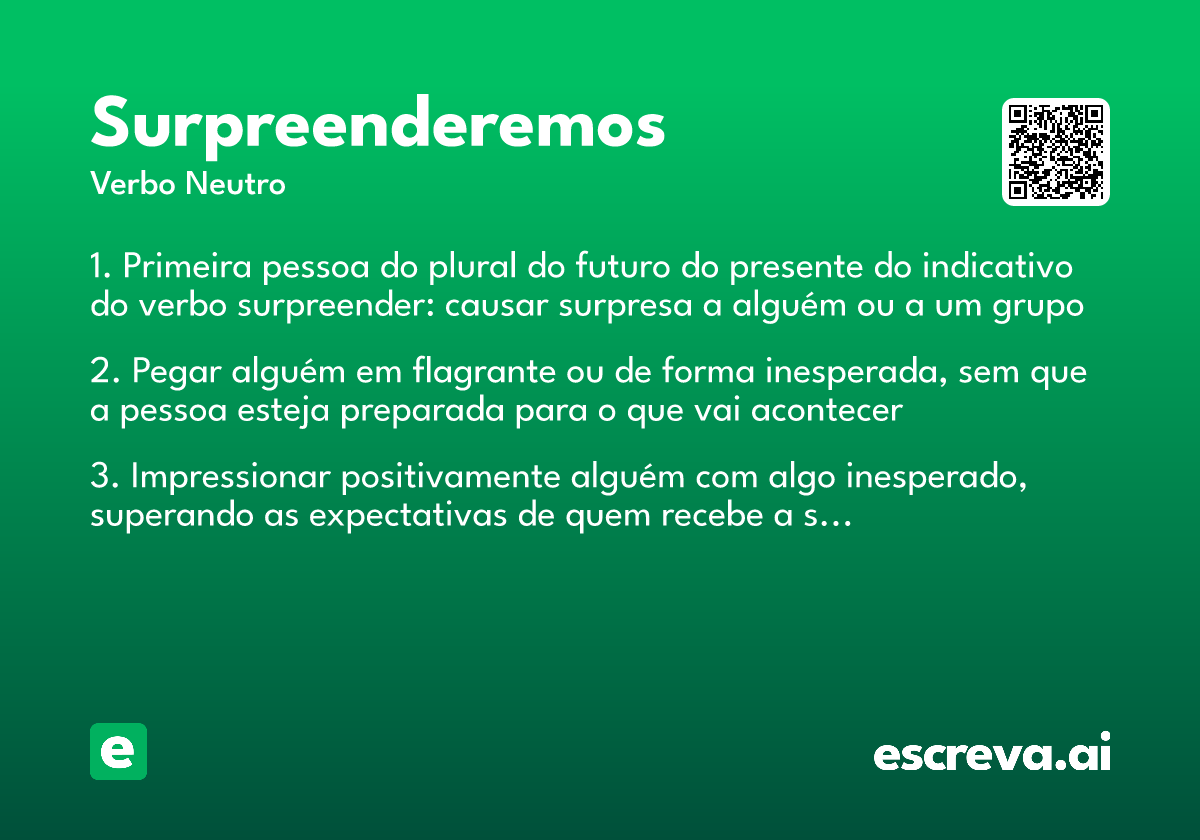 Surpreenderemos
Verbo Neutro

1. Primeira pessoa do plural do futuro do presente do indicativo do verbo surpreender: causar surpresa a alguém ou a um grupo

2. Pegar alguém em flagrante ou de forma inesperada, sem que a pessoa esteja preparada para o que vai acontecer

3. Impressionar positivamente alguém com algo inesperado, superando as expectativas de quem recebe a s...

e

escreva.ai